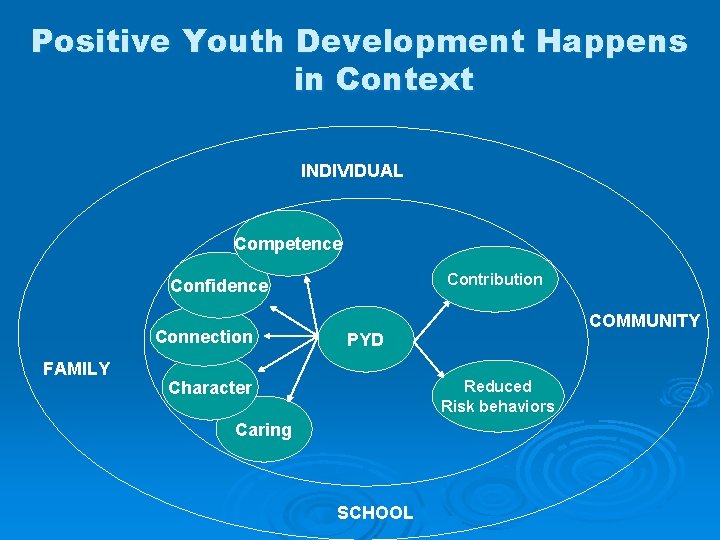 Positive Youth Development Happens in Context

INDIVIDUAL

Competence

Confidence

Connection

Character

Caring

PYD

Contribution

Reduced Risk behaviors

FAMILY

COMMUNITY

SCHOOL